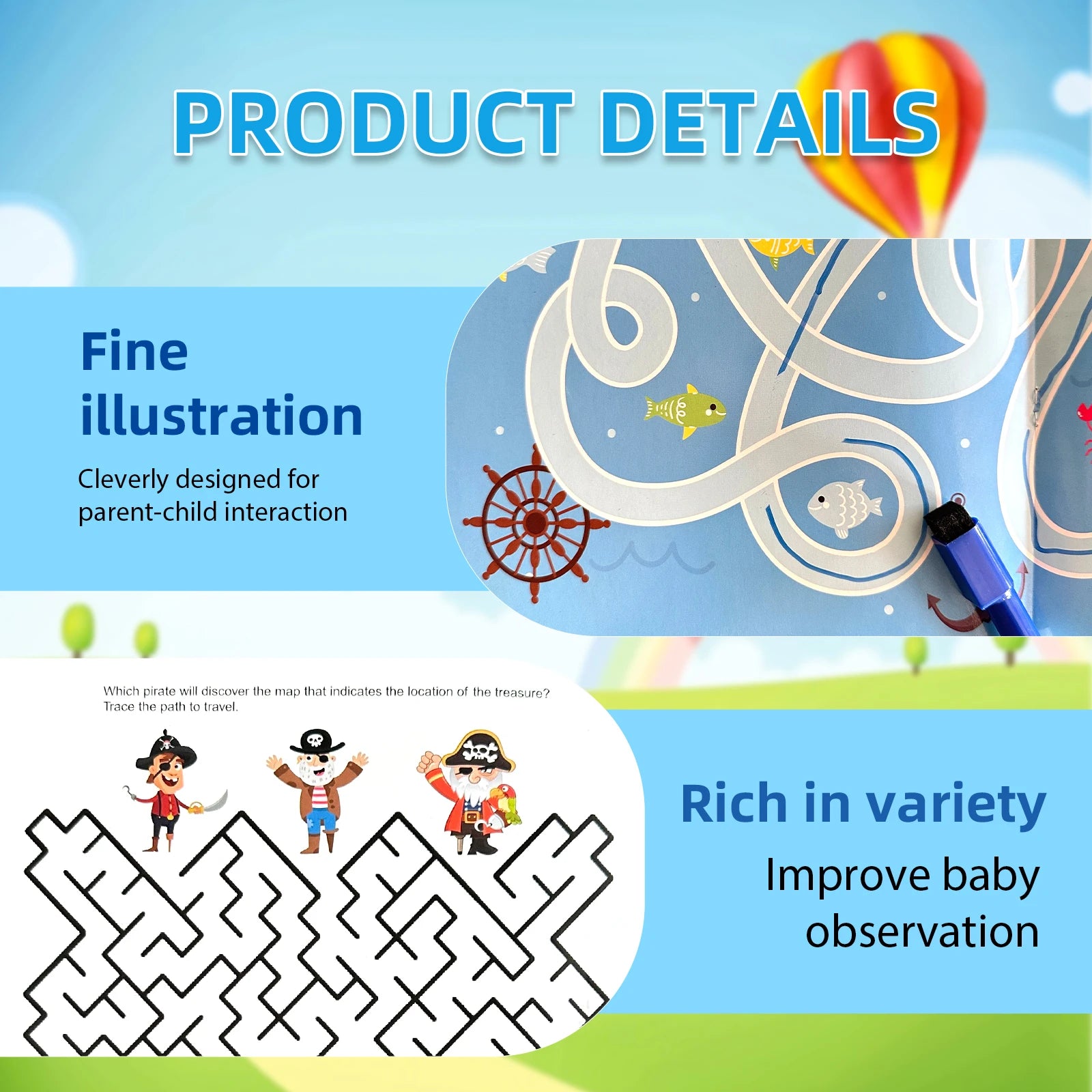 PRODUCT DETAILS

Fine illustration

Cleverly designed for parent-child interaction

Which pirate will discover the map that indicates the location of the treasure? Trace the path to travel.

Rich in variety

Improve baby observation